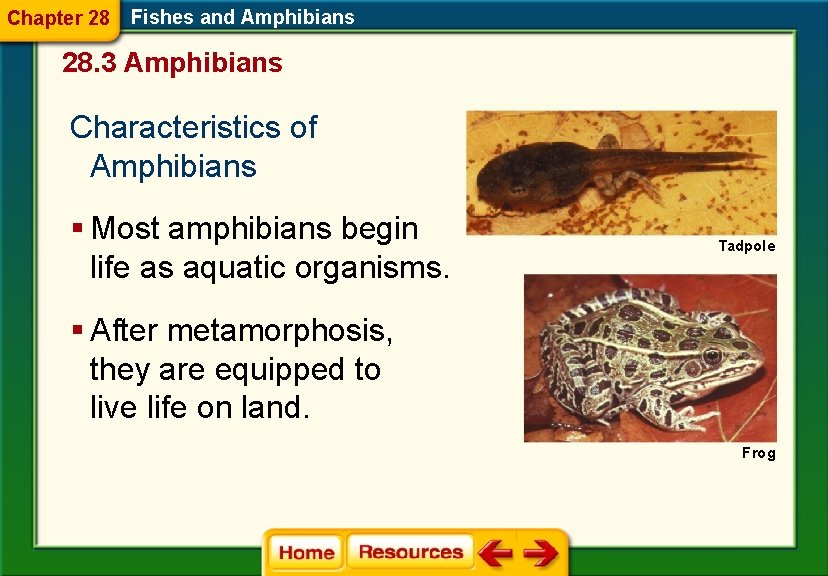 Chapter 28 Fishes and Amphibians

28.3 Amphibians

Characteristics of Amphibians

▪ Most amphibians begin life as aquatic organisms.

▪ After metamorphosis, they are equipped to live life on land.

Tadpole

Frog

Home Resources